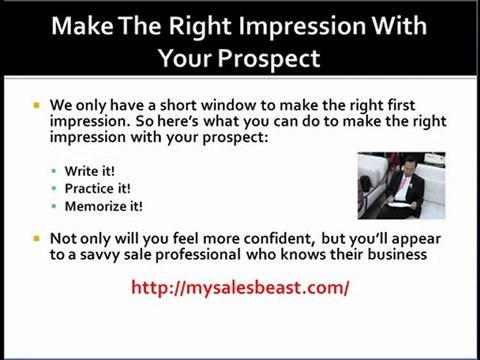 Make The Right Impression With Your Prospect

We only have a short window to make the right first impression. So here's what you can do to make the right impression with your prospect:

Write it!
Practice it!
Memorize it!

Not only will you feel more confident, but you'll appear to a savvy sale professional who knows their business

http://mysalesbeast.com/